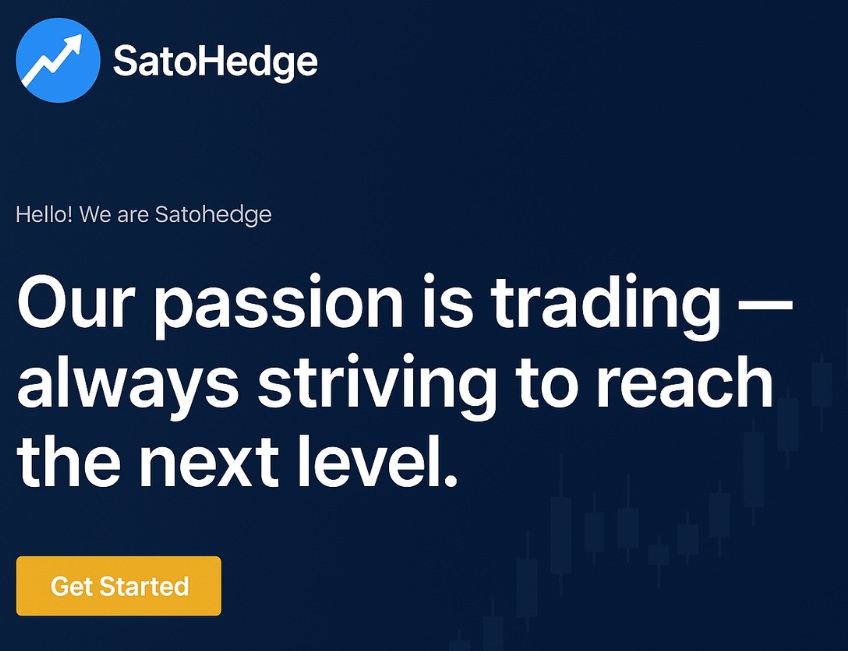 SatoHedge

Hello! We are Satohedge

Our passion is trading — always striving to reach the next level.

Get Started